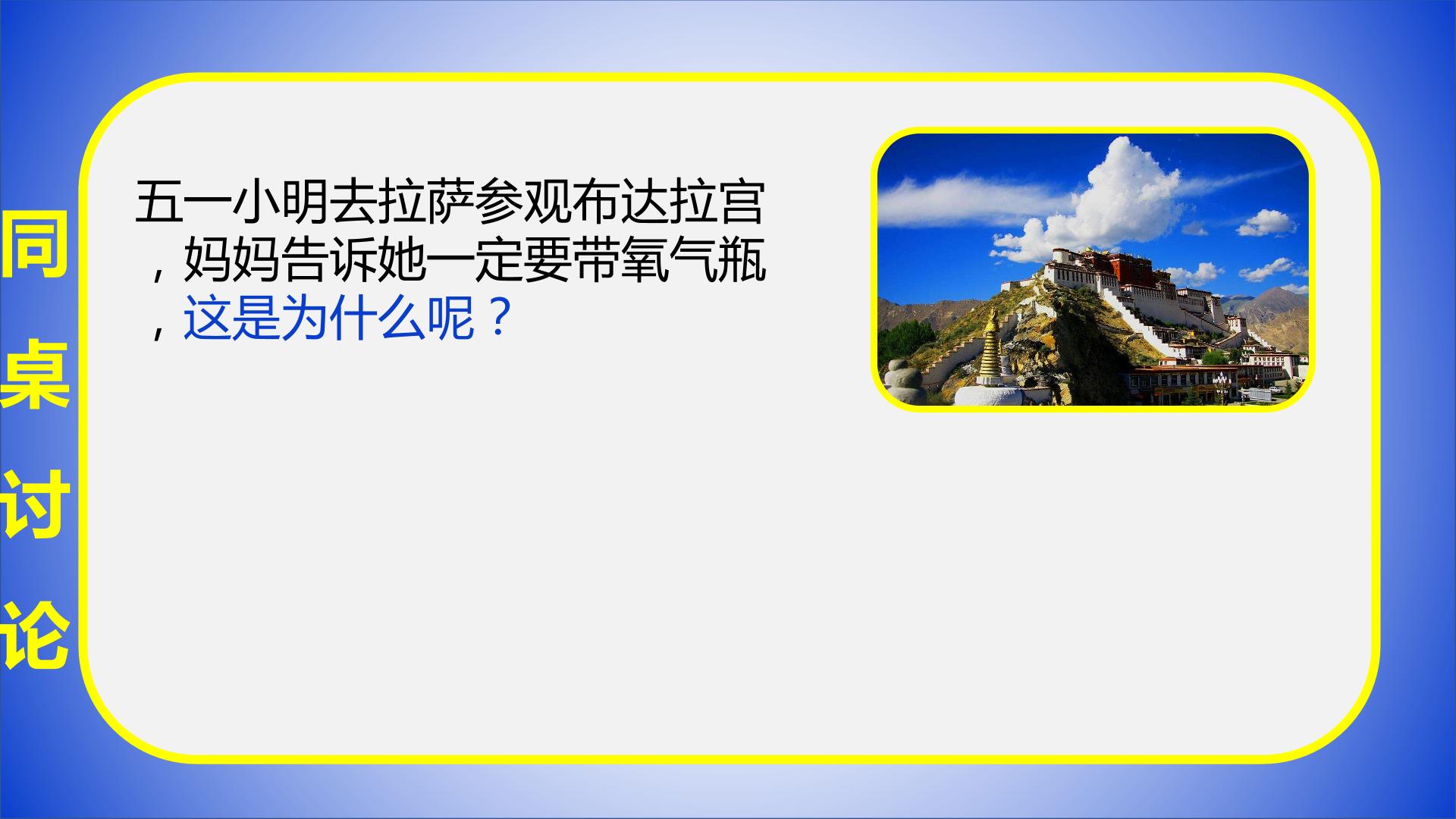 同桌讨论

五一小明去拉萨参观布达拉宫，妈妈告诉她一定要带氧气瓶，这是为什么呢？